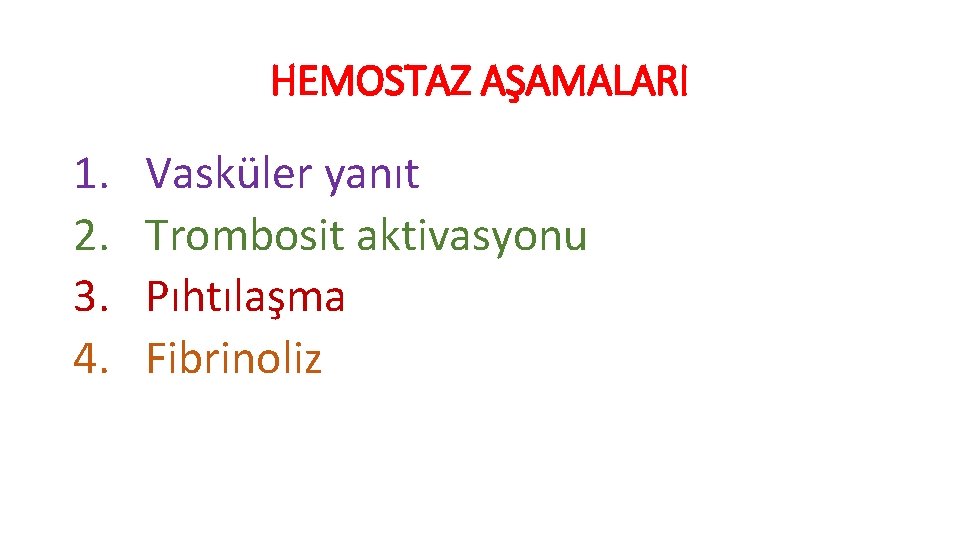 HEMOSTAZ AŞAMALARI

1. Vasküler yanıt
2. Trombosit aktivasyonu
3. Pıhtılaşma
4. Fibrinoliz